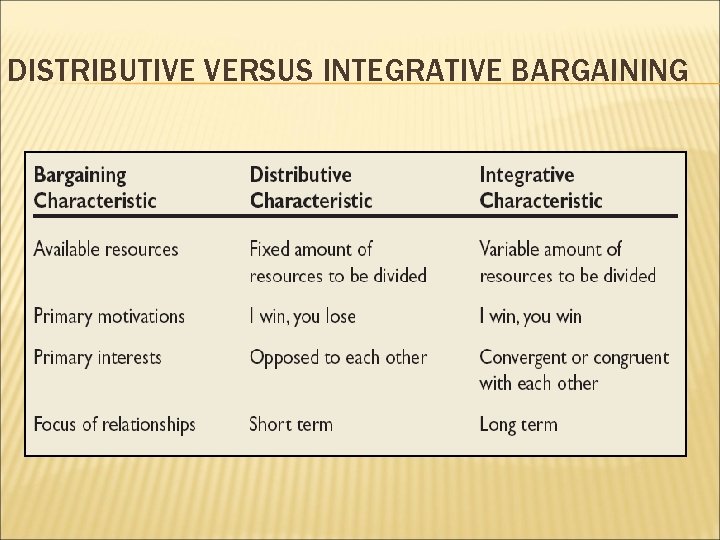 DISTRIBUTIVE VERSUS INTEGRATIVE BARGAINING

| Bargaining Characteristic | Distributive Characteristic | Integrative Characteristic |
|---|---|---|
| Available resources | Fixed amount of resources to be divided | Variable amount of resources to be divided |
| Primary motivations | I win, you lose | I win, you win |
| Primary interests | Opposed to each other | Convergent or congruent with each other |
| Focus of relationships | Short term | Long term |